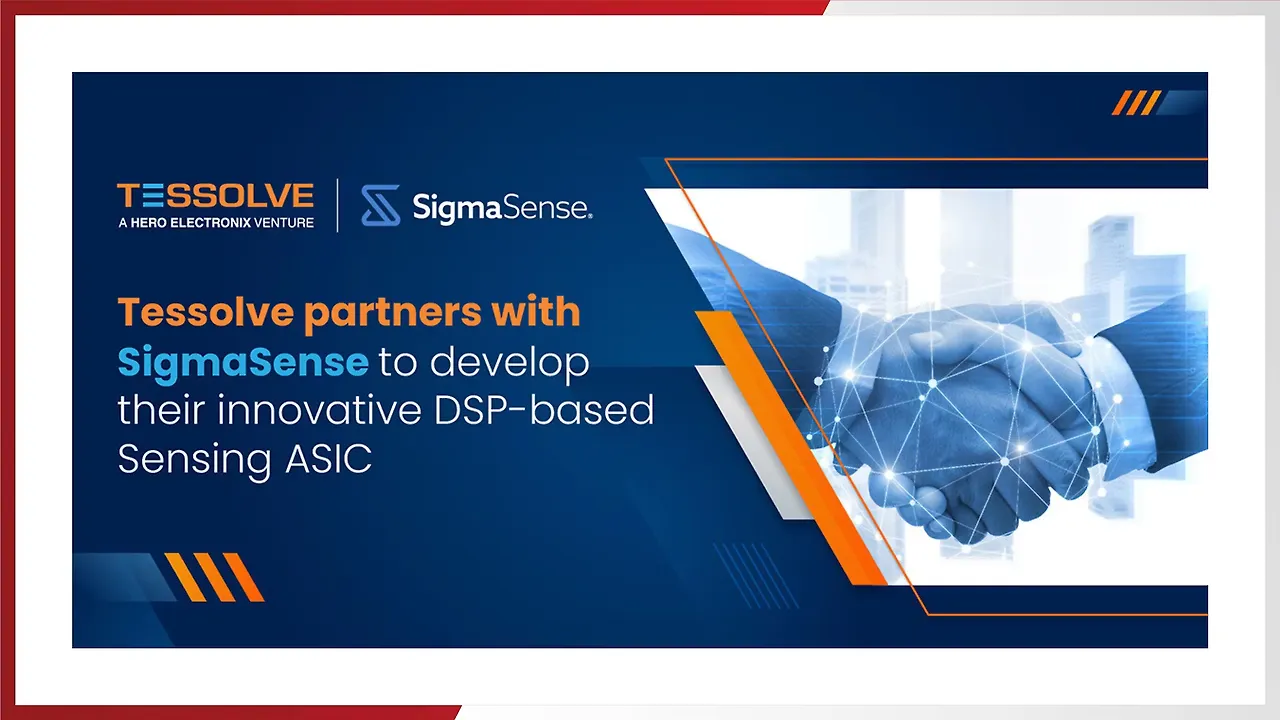 TESSOLVE
A HERO ELECTRONIX VENTURE

SigmaSense.

Tessolve partners with SigmaSense to develop their innovative DSP-based Sensing ASIC